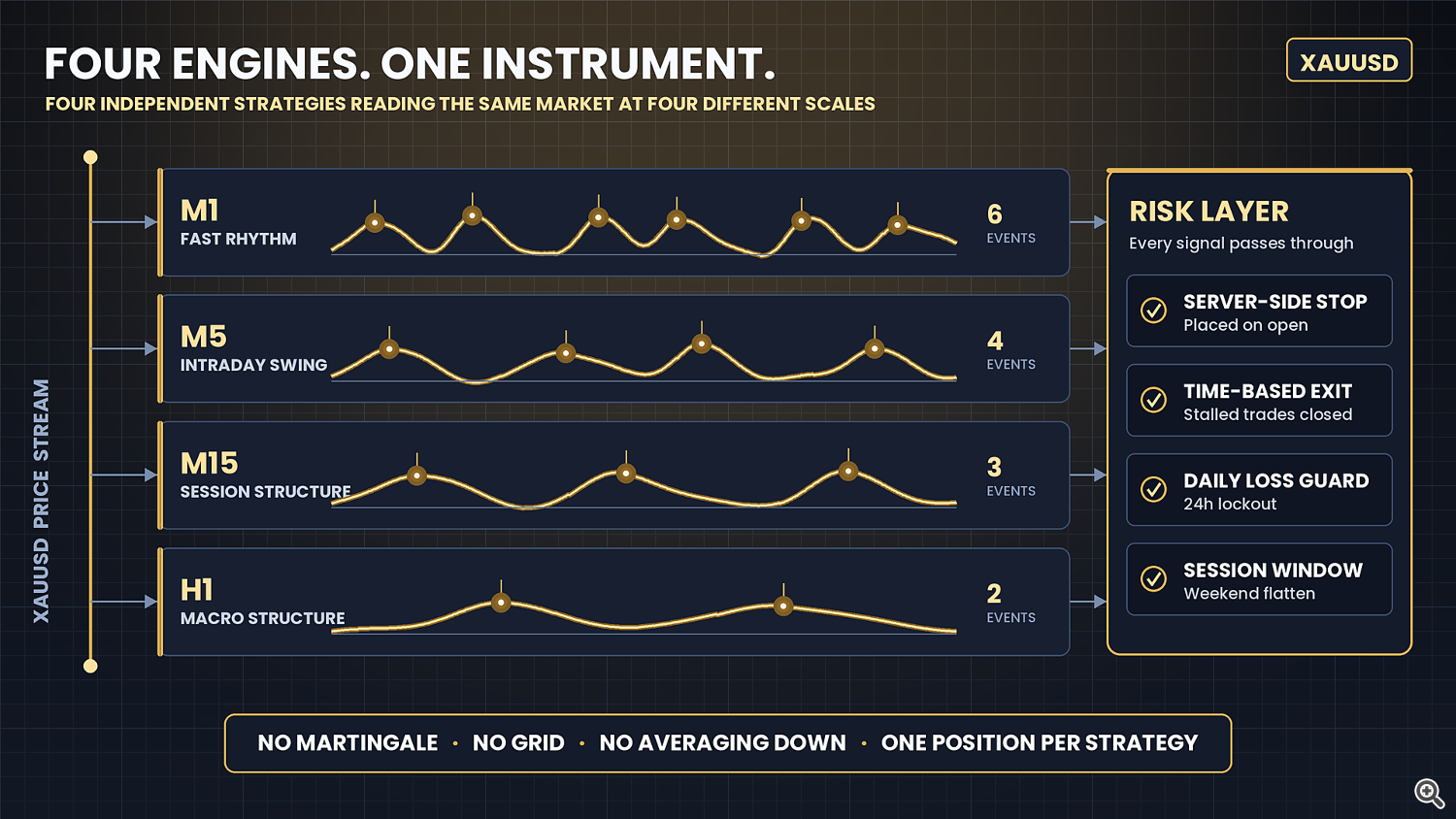 FOUR ENGINES. ONE INSTRUMENT.

FOUR INDEPENDENT STRATEGIES READING THE SAME MARKET AT FOUR DIFFERENT SCALES

XAUUSD

XAUUSD PRICE STREAM

M1
FAST RHYTHM
6
EVENTS

M5
INTRADAY SWING
4
EVENTS

M15
SESSION STRUCTURE
3
EVENTS

H1
MACRO STRUCTURE
2
EVENTS

RISK LAYER
Every signal passes through

SERVER-SIDE STOP
Placed on open

TIME-BASED EXIT
Stalled trades closed

DAILY LOSS GUARD
24h lockout

SESSION WINDOW
Weekend flatten

NO MARTINGALE · NO GRID · NO AVERAGING DOWN · ONE POSITION PER STRATEGY